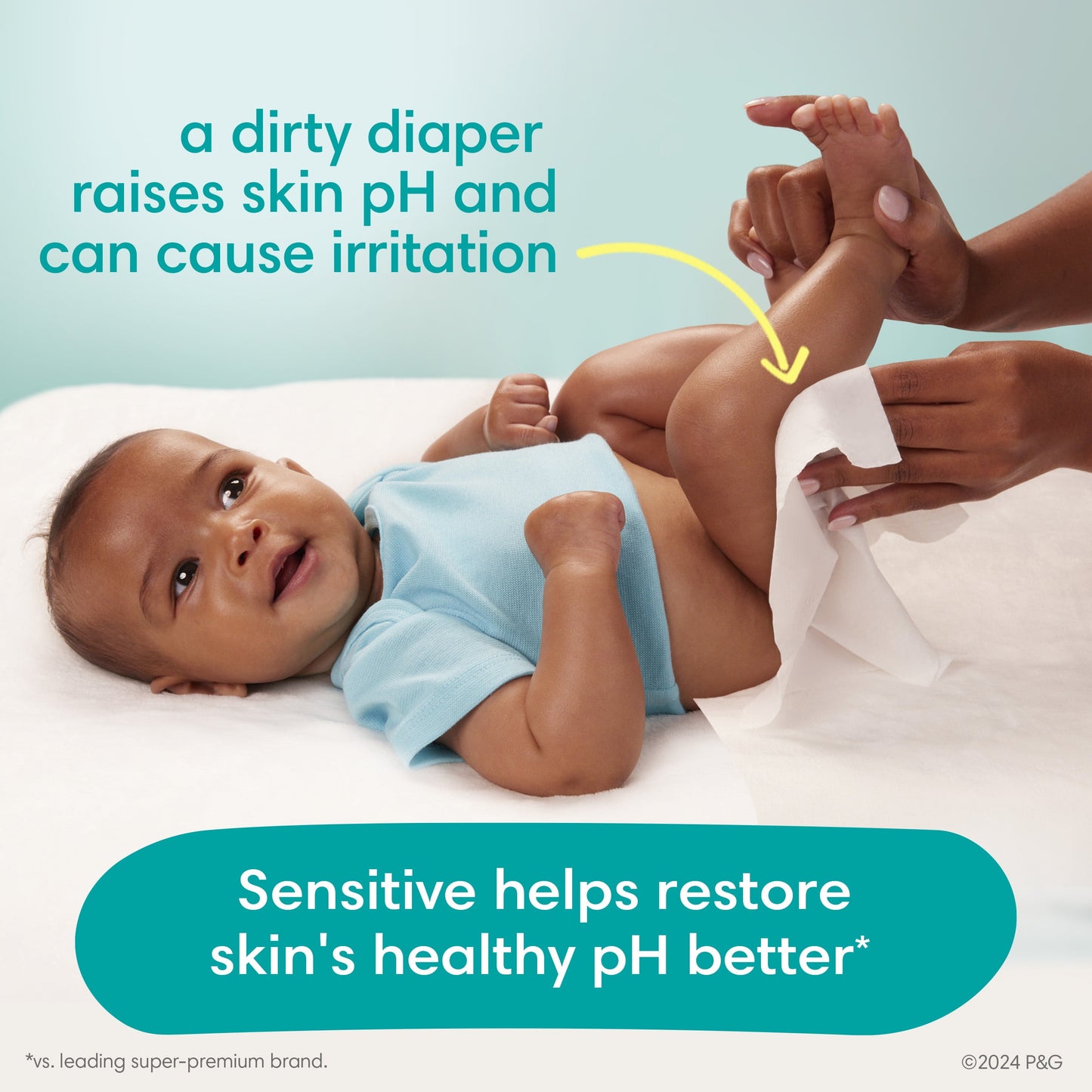 a dirty diaper raises skin pH and can cause irritation

Sensitive helps restore skin's healthy pH better*

*vs. leading super-premium brand.

©2024 P&G